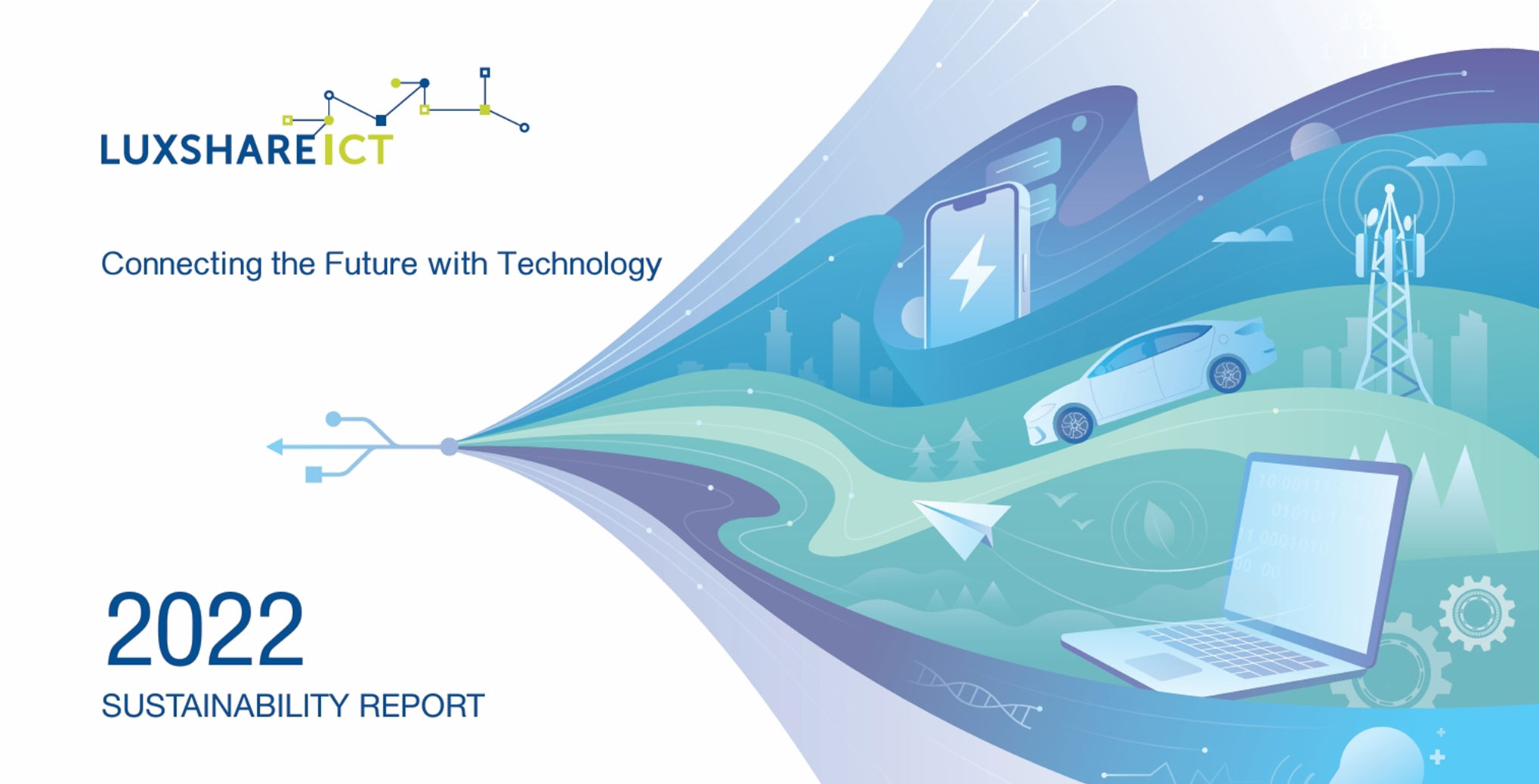 LUXSHARE ICT

Connecting the Future with Technology

2022
SUSTAINABILITY REPORT